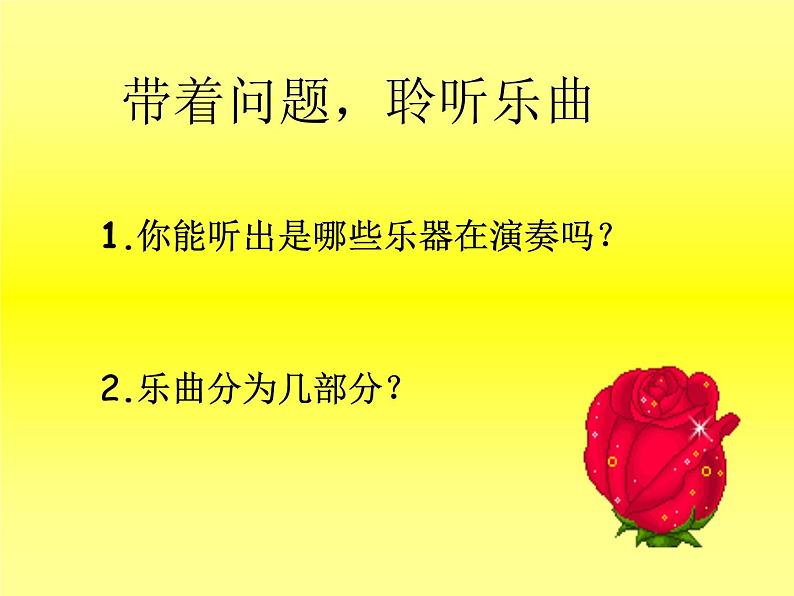 带着问题，聆听乐曲

1.你能听出是哪些乐器在演奏吗？

2.乐曲分为几部分？